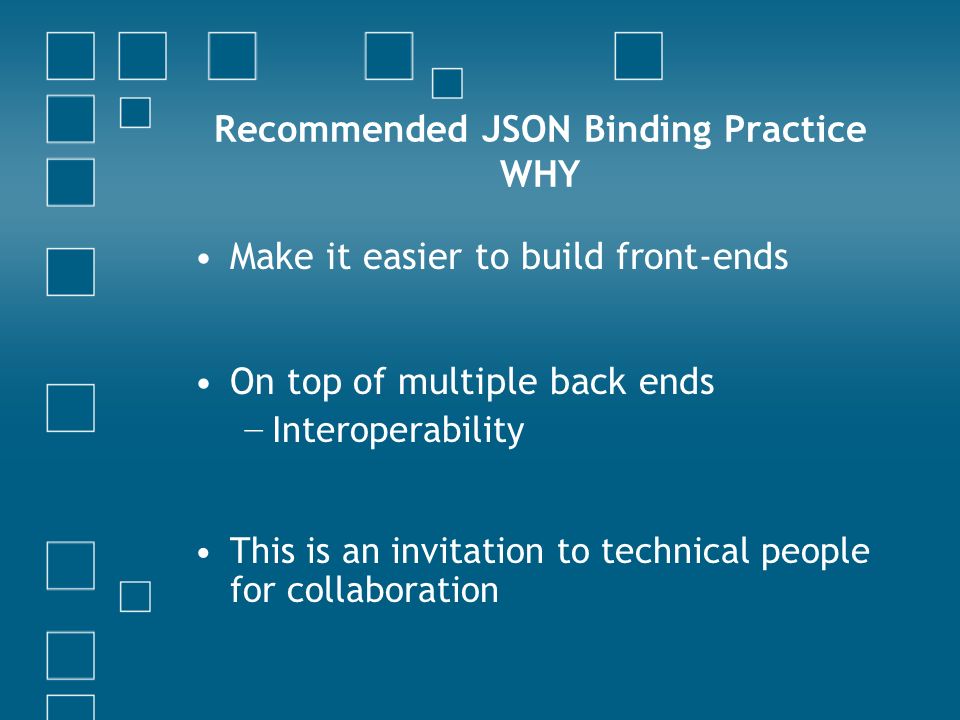 Recommended JSON Binding Practice
WHY

• Make it easier to build front-ends

• On top of multiple back ends
– Interoperability

• This is an invitation to technical people for collaboration